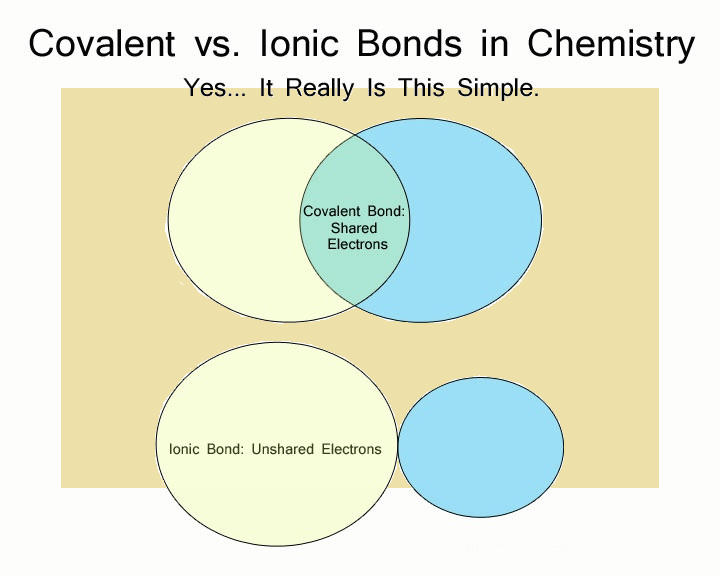 Covalent vs. Ionic Bonds in Chemistry

Yes... It Really Is This Simple.

Covalent Bond: Shared Electrons

Ionic Bond: Unshared Electrons